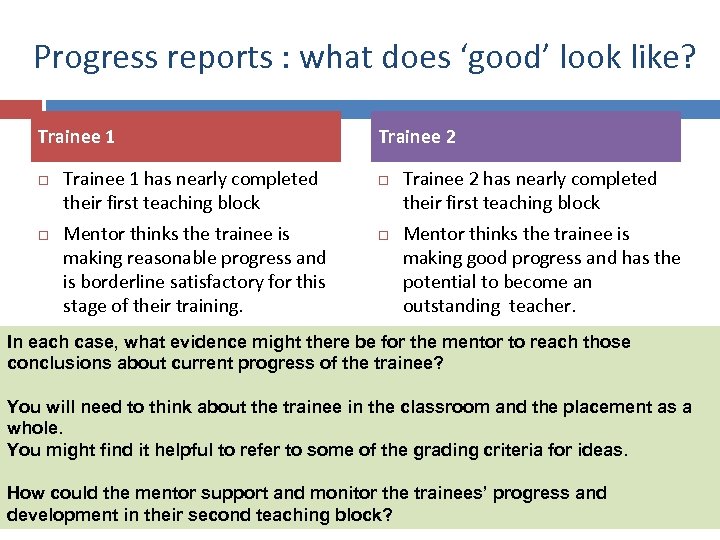 Progress reports : what does ‘good’ look like?

Trainee 1

□ Trainee 1 has nearly completed their first teaching block

□ Mentor thinks the trainee is making reasonable progress and is borderline satisfactory for this stage of their training.

Trainee 2

□ Trainee 2 has nearly completed their first teaching block

□ Mentor thinks the trainee is making good progress and has the potential to become an outstanding teacher.

In each case, what evidence might there be for the mentor to reach those conclusions about current progress of the trainee?

You will need to think about the trainee in the classroom and the placement as a whole.
You might find it helpful to refer to some of the grading criteria for ideas.

How could the mentor support and monitor the trainees’ progress and development in their second teaching block?